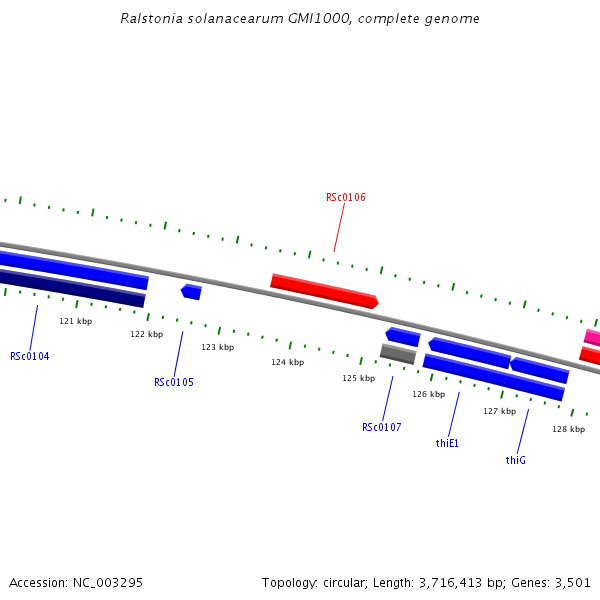 Ralstonia solanacearum GMI1000, complete genome

RSc0106

121 kbp

122 kbp

123 kbp

124 kbp

125 kbp

126 kbp

127 kbp

128 kbp

RSc0104

RSc0105

RSc0107

thiE1

thiG

Accession: NC_003295

Topology: circular; Length: 3,716,413 bp; Genes: 3,501